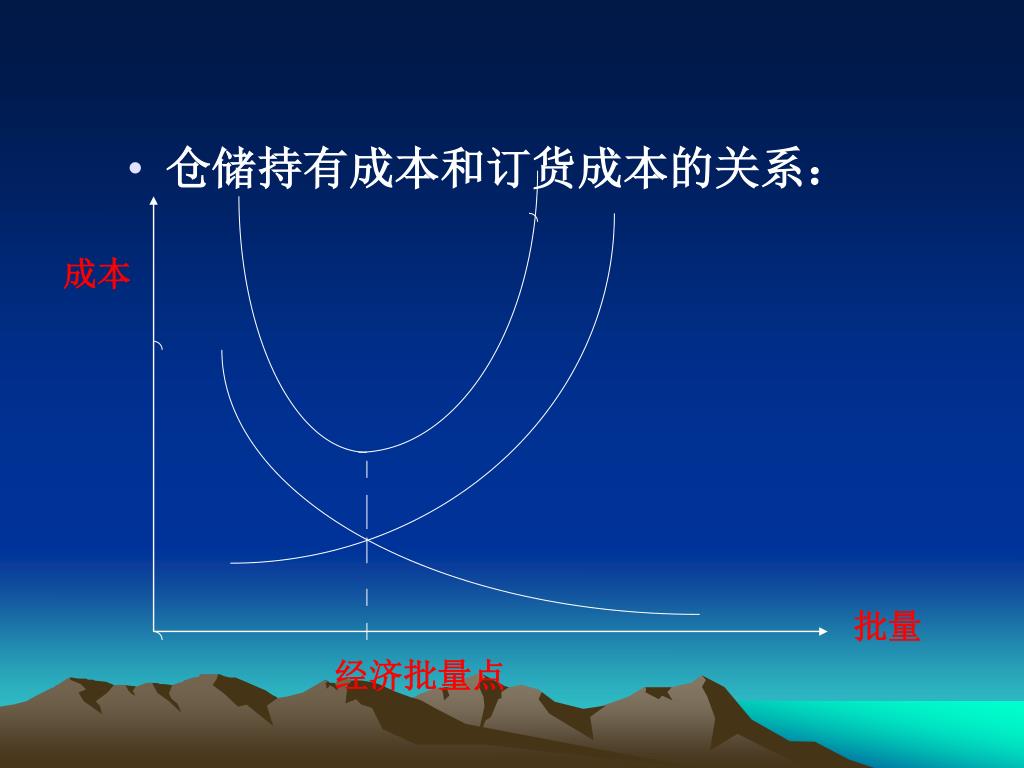 • 仓储持有成本和订货成本的关系：

成本

批量

经济批量点